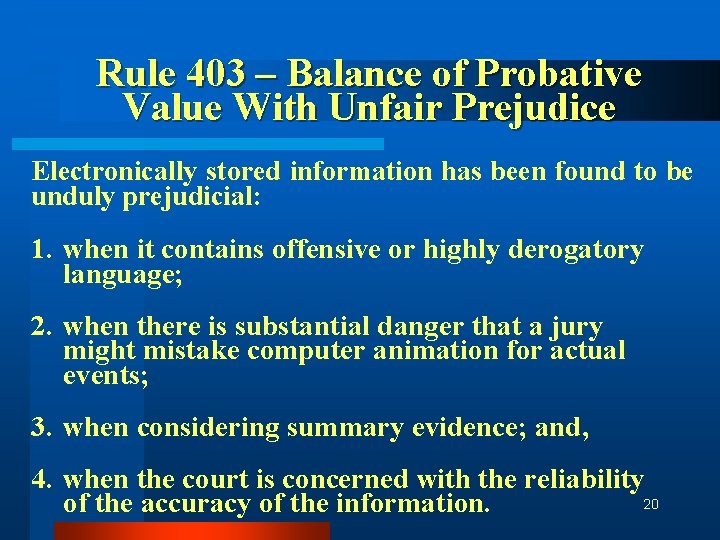 Rule 403 – Balance of Probative Value With Unfair Prejudice

Electronically stored information has been found to be unduly prejudicial:

1. when it contains offensive or highly derogatory language;

2. when there is substantial danger that a jury might mistake computer animation for actual events;

3. when considering summary evidence; and,

4. when the court is concerned with the reliability of the accuracy of the information.

20